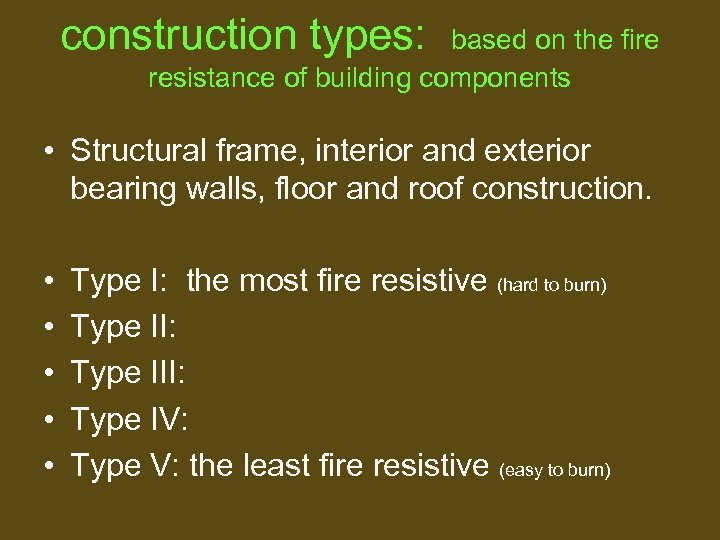 construction types: based on the fire resistance of building components

• Structural frame, interior and exterior bearing walls, floor and roof construction.

• Type I: the most fire resistive (hard to burn)
• Type II:
• Type III:
• Type IV:
• Type V: the least fire resistive (easy to burn)